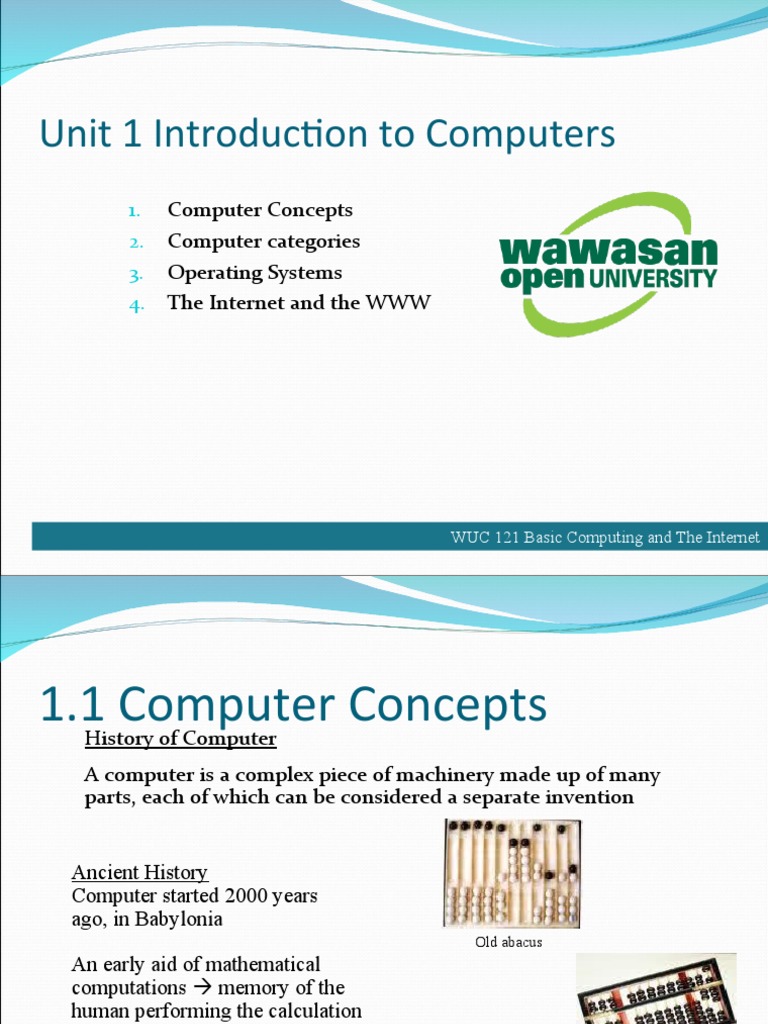 Unit 1 Introduction to Computers

1. Computer Concepts
2. Computer categories
3. Operating Systems
4. The Internet and the WWW

wawasan open UNIVERSITY

WUC 121 Basic Computing and The Internet

1.1 Computer Concepts

History of Computer

A computer is a complex piece of machinery made up of many parts, each of which can be considered a separate invention

Ancient History
Computer started 2000 years ago, in Babylonia

Old abacus

An early aid of mathematical computations → memory of the human performing the calculation